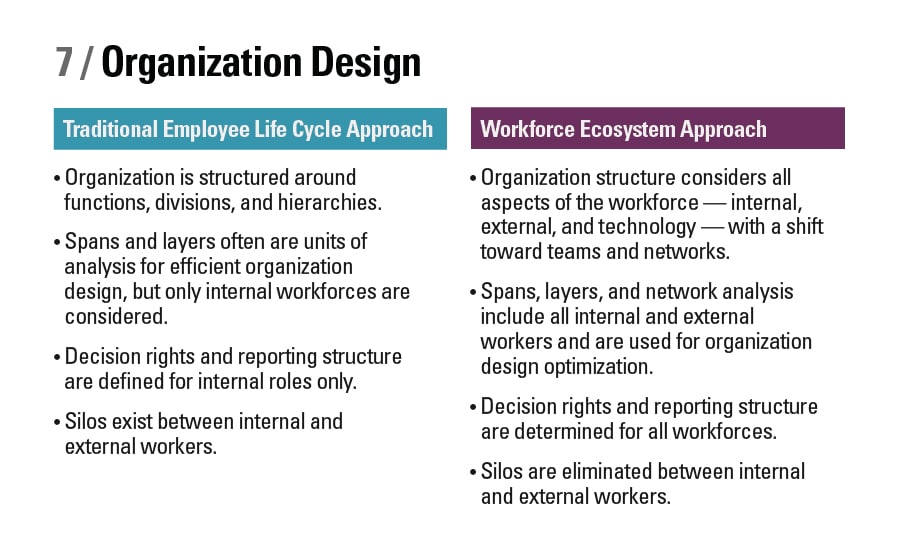 7 / Organization Design

Traditional Employee Life Cycle Approach

• Organization is structured around functions, divisions, and hierarchies.

• Spans and layers often are units of analysis for efficient organization design, but only internal workforces are considered.

• Decision rights and reporting structure are defined for internal roles only.

• Silos exist between internal and external workers.

Workforce Ecosystem Approach

• Organization structure considers all aspects of the workforce — internal, external, and technology — with a shift toward teams and networks.

• Spans, layers, and network analysis include all internal and external workers and are used for organization design optimization.

• Decision rights and reporting structure are determined for all workforces.

• Silos are eliminated between internal and external workers.